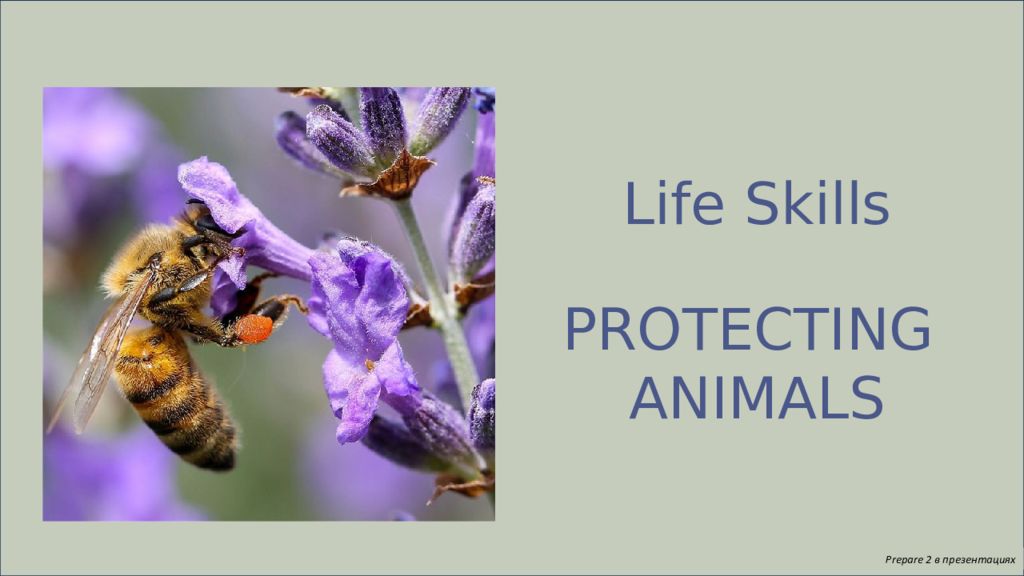 Life Skills

PROTECTING ANIMALS

Prepare 2 в презентациях